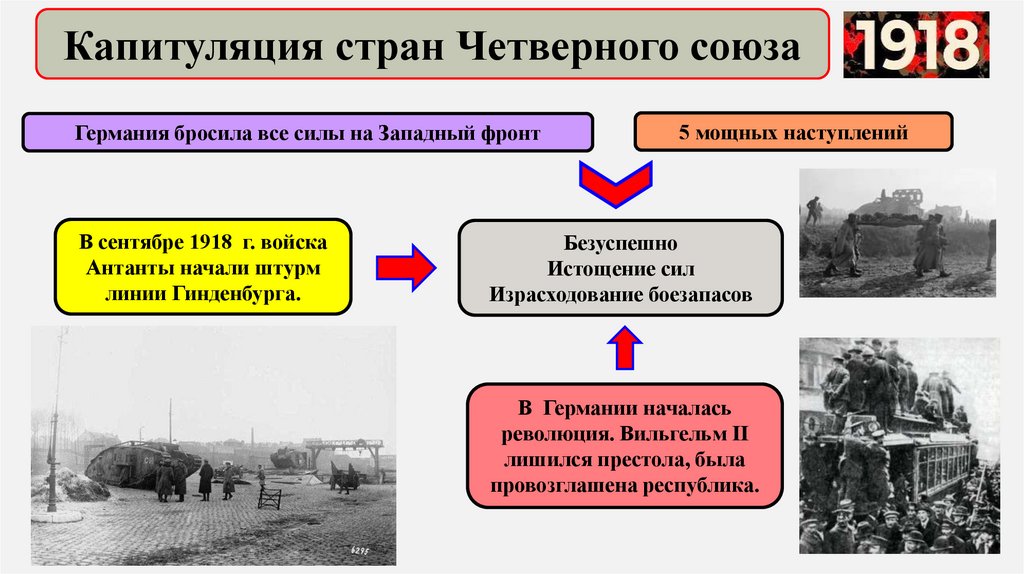 Капитуляция стран Четверного союза

1918

Германия бросила все силы на Западный фронт

5 мощных наступлений

В сентябре 1918 г. войска Антанты начали штурм линии Гинденбурга.

Безуспешно
Истощение сил
Израсходование боезапасов

В Германии началась революция. Вильгельм II лишился престола, была провозглашена республика.

6295